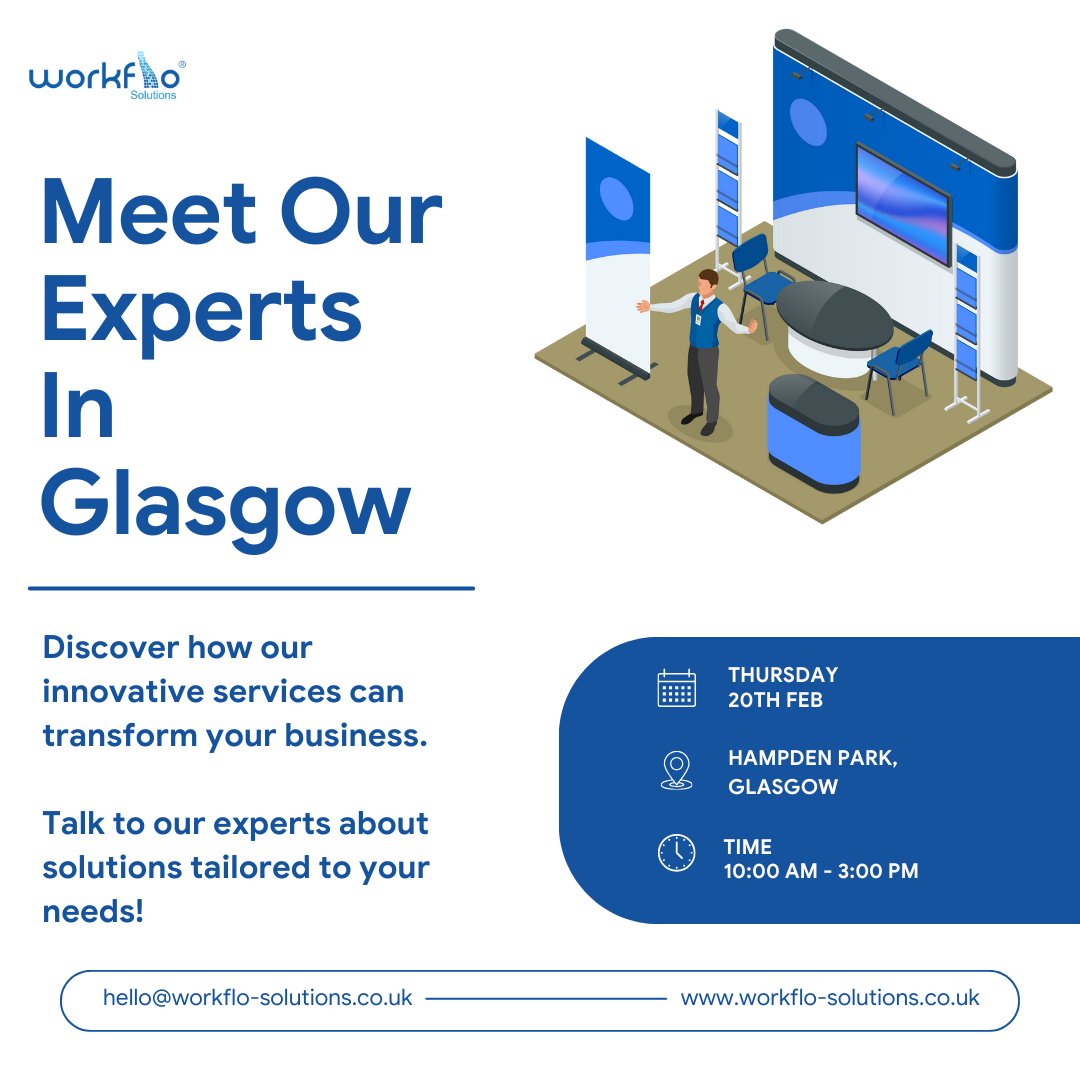 workflo®
Solutions

Meet Our Experts In Glasgow

Discover how our innovative services can transform your business.

Talk to our experts about solutions tailored to your needs!

THURSDAY
20TH FEB

HAMPDEN PARK,
GLASGOW

TIME
10:00 AM - 3:00 PM

hello@workflo-solutions.co.uk

www.workflo-solutions.co.uk